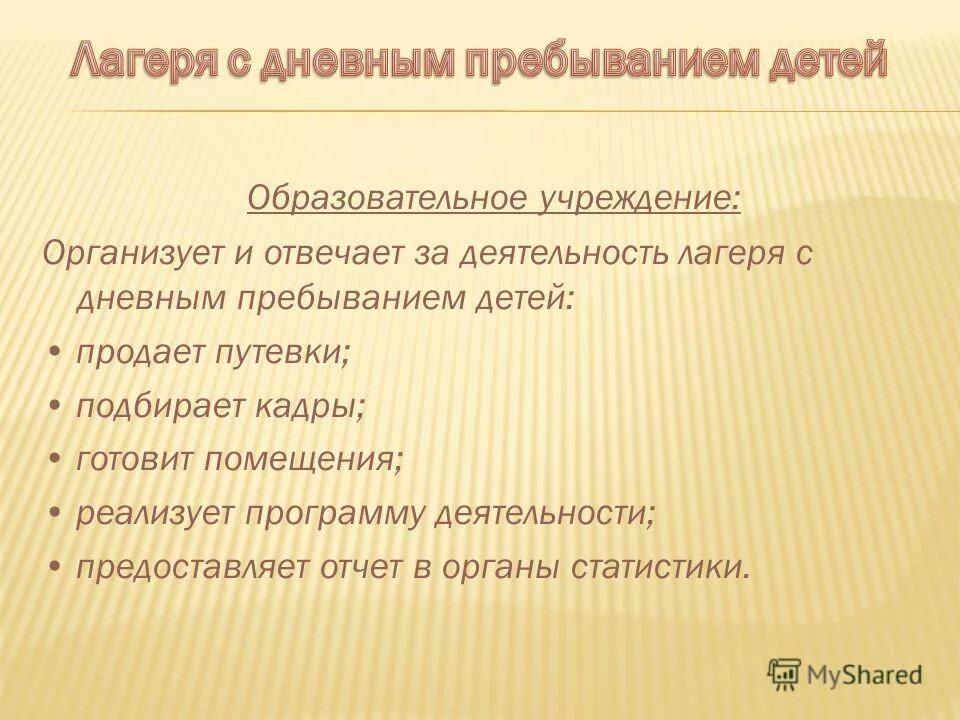 Лагеря с дневным пребыванием детей

Образовательное учреждение:

Организует и отвечает за деятельность лагеря с дневным пребыванием детей:

• продает путевки;
• подбирает кадры;
• готовит помещения;
• реализует программу деятельности;
• предоставляет отчет в органы статистики.

MyShared